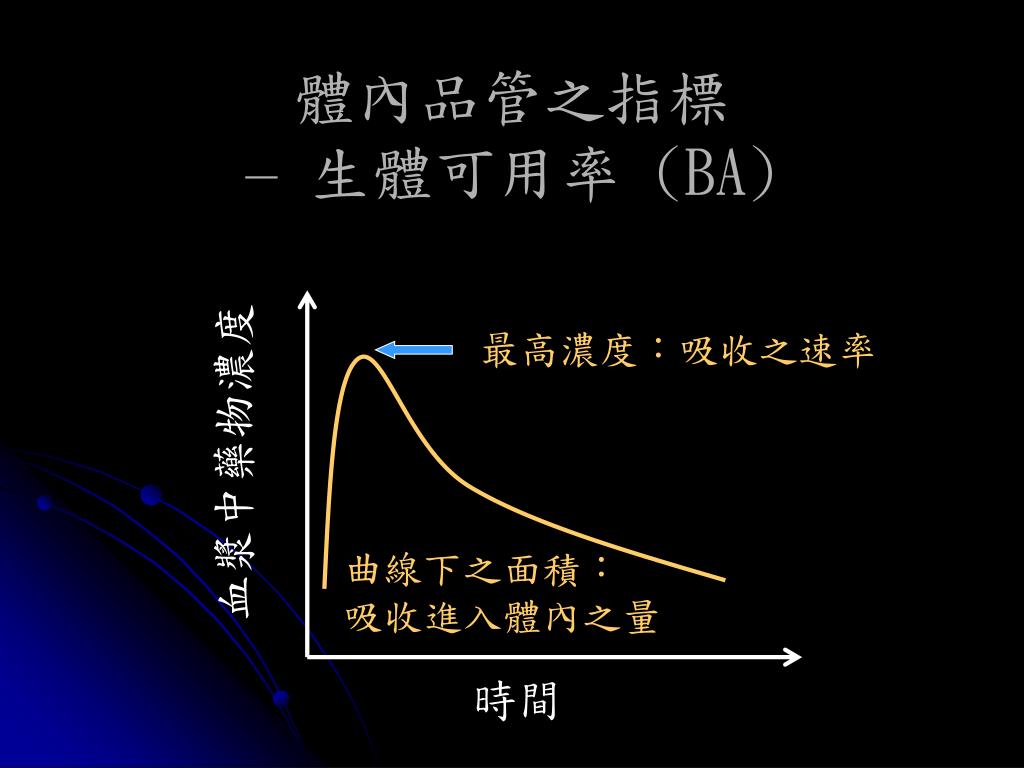 體內品管之指標
– 生體可用率 (BA)

血漿中藥物濃度

最高濃度：吸收之速率

曲線下之面積：
吸收進入體內之量

時間